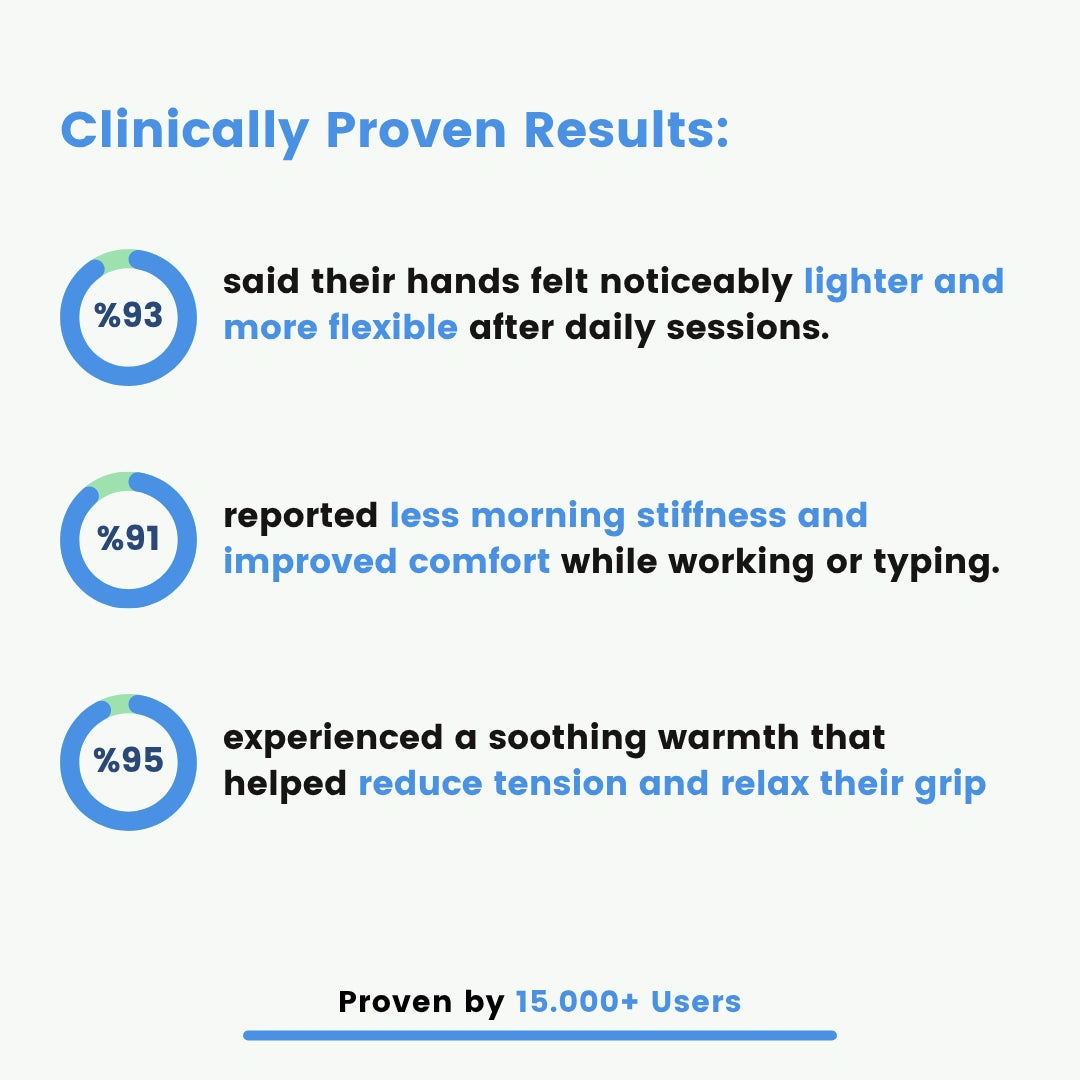 Clinically Proven Results:

%93

said their hands felt noticeably lighter and more flexible after daily sessions.

%91

reported less morning stiffness and improved comfort while working or typing.

%95

experienced a soothing warmth that helped reduce tension and relax their grip

Proven by 15.000+ Users